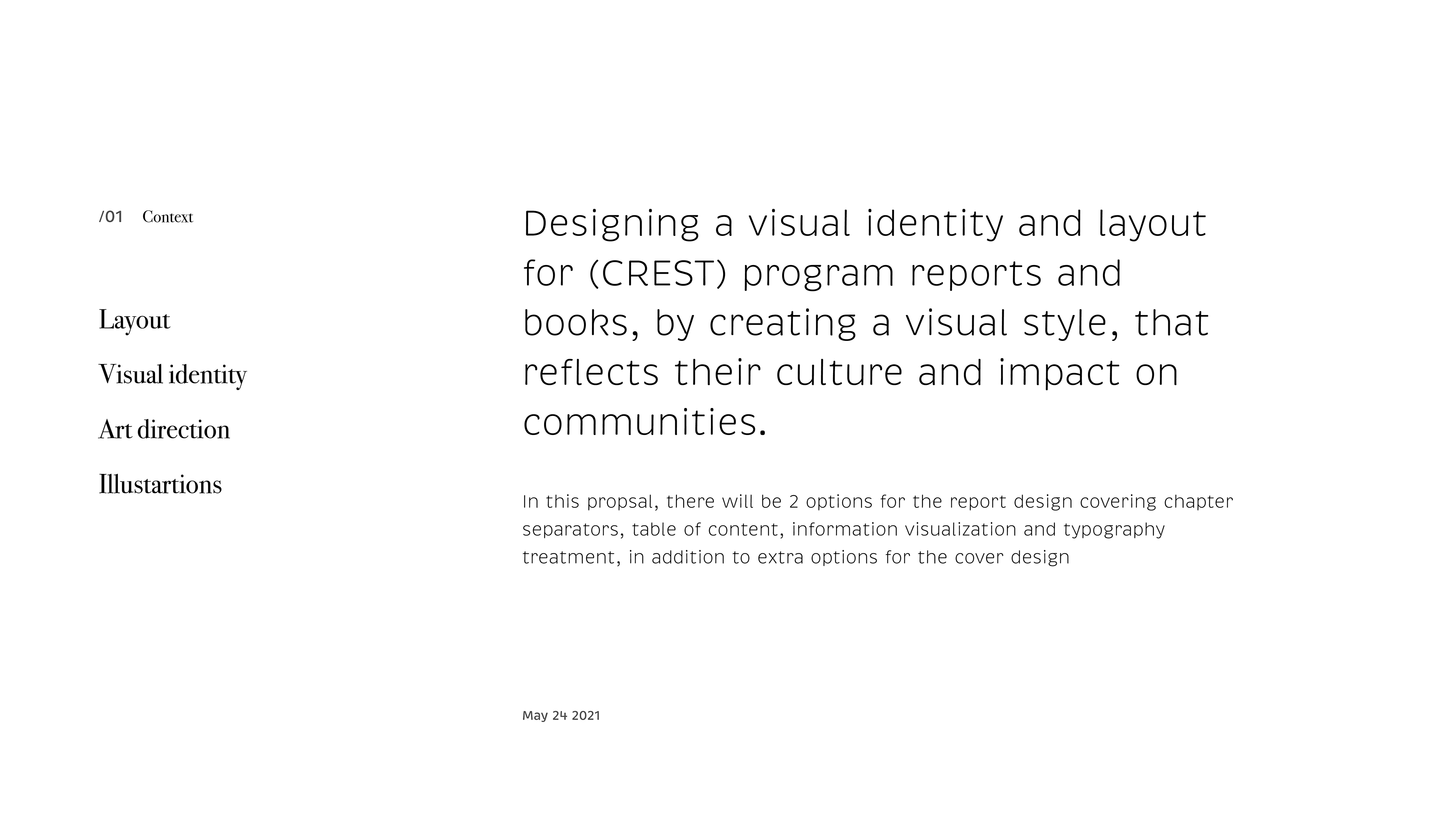 /01 Context

Layout

Visual identity

Art direction

Illustartions

Designing a visual identity and layout for (CREST) program reports and books, by creating a visual style, that reflects their culture and impact on communities.

In this propsal, there will be 2 options for the report design covering chapter separators, table of content, information visualization and typography treatment, in addition to extra options for the cover design

May 24 2021